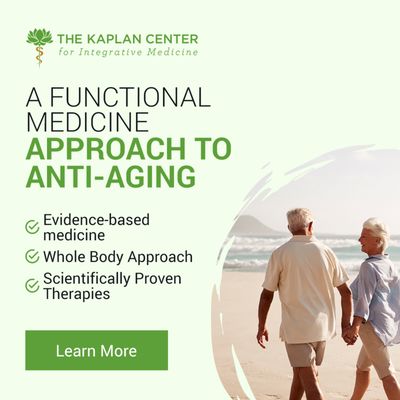 THE KAPLAN CENTER
for Integrative Medicine

A FUNCTIONAL MEDICINE
APPROACH TO ANTI-AGING

Evidence-based medicine

Whole Body Approach

Scientifically Proven Therapies

Learn More